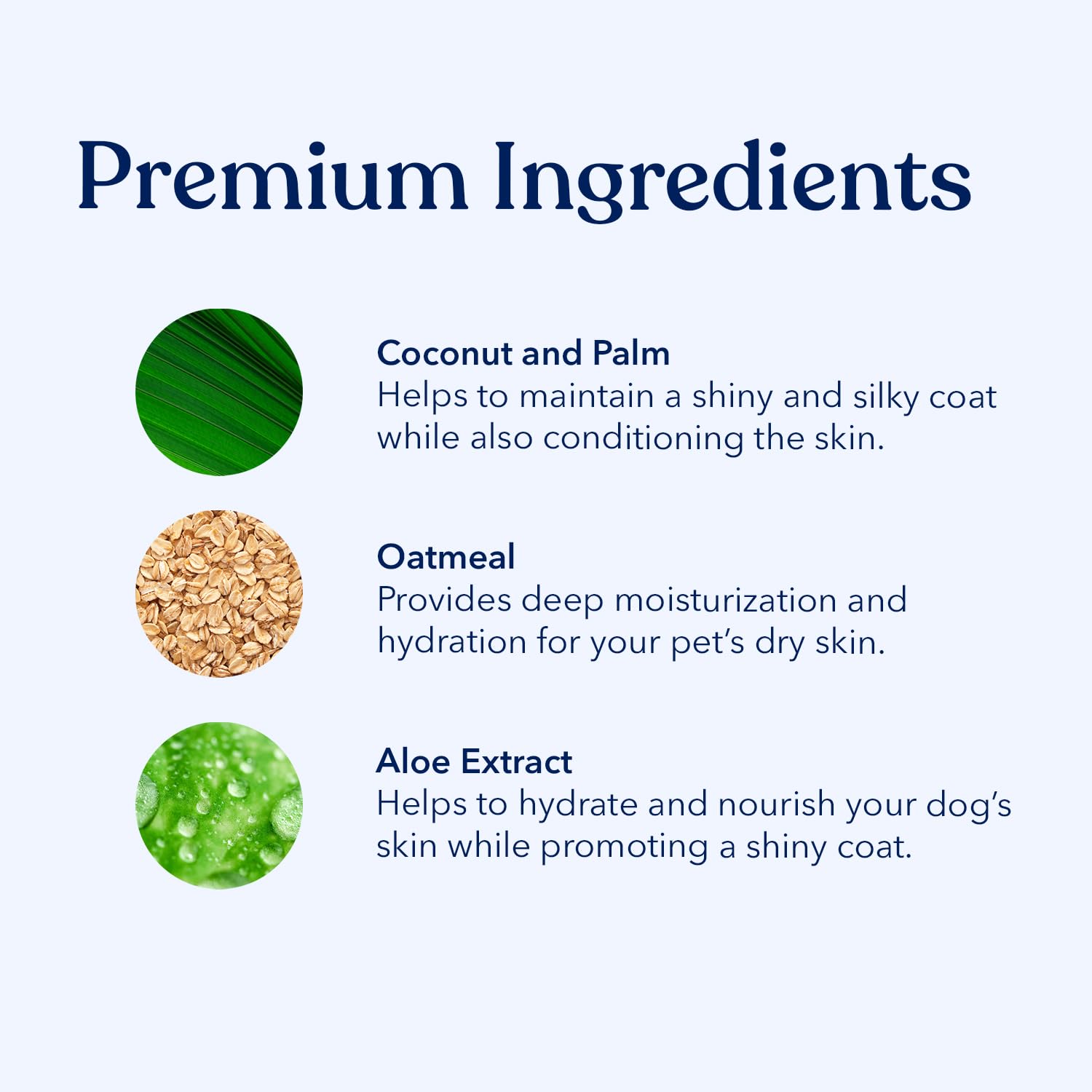 Premium Ingredients

Coconut and Palm
Helps to maintain a shiny and silky coat while also conditioning the skin.

Oatmeal
Provides deep moisturization and hydration for your pet's dry skin.

Aloe Extract
Helps to hydrate and nourish your dog's skin while promoting a shiny coat.